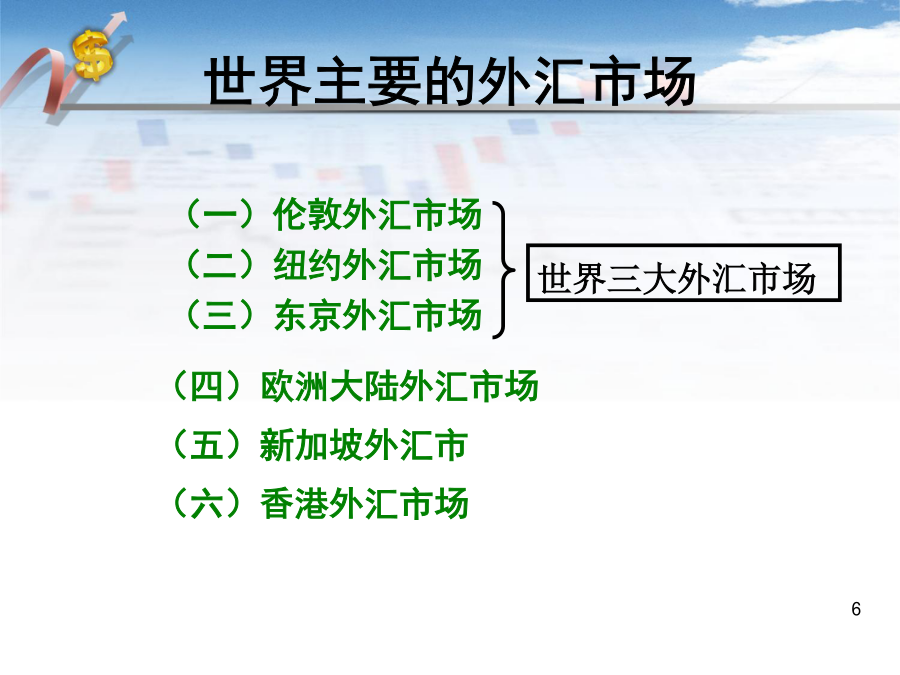 世界主要的外汇市场

（一）伦敦外汇市场
（二）纽约外汇市场
（三）东京外汇市场

世界三大外汇市场

（四）欧洲大陆外汇市场
（五）新加坡外汇市
（六）香港外汇市场

6